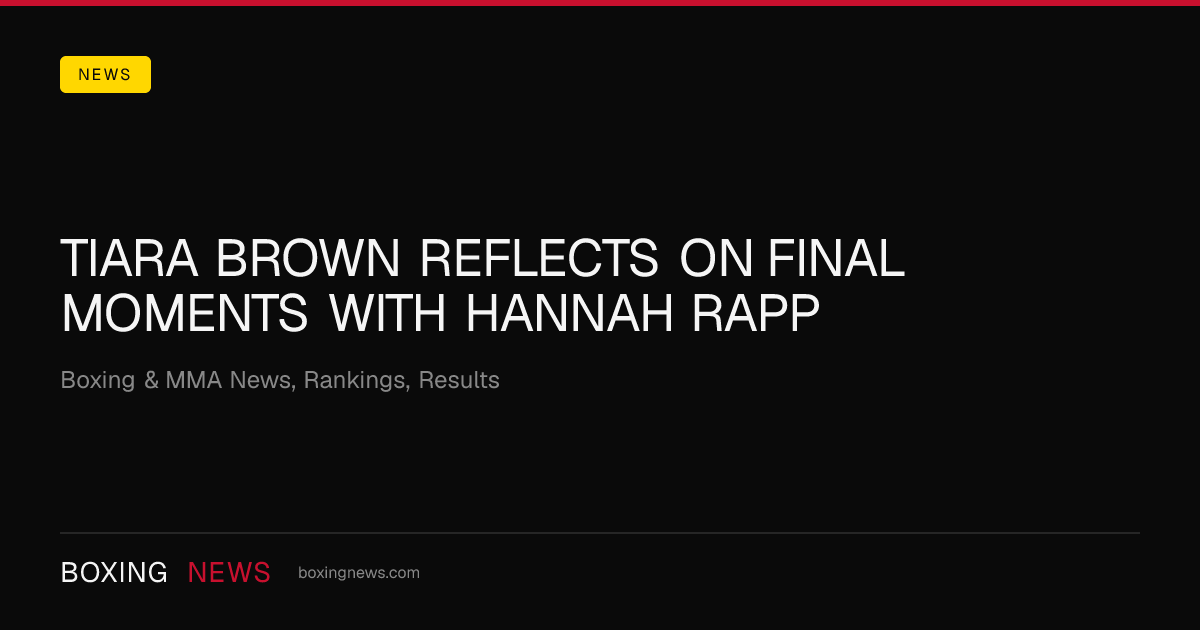 NEWS

TIARA BROWN REFLECTS ON FINAL MOMENTS WITH HANNAH RAPP

Boxing & MMA News, Rankings, Results

BOXING NEWS boxingnews.com